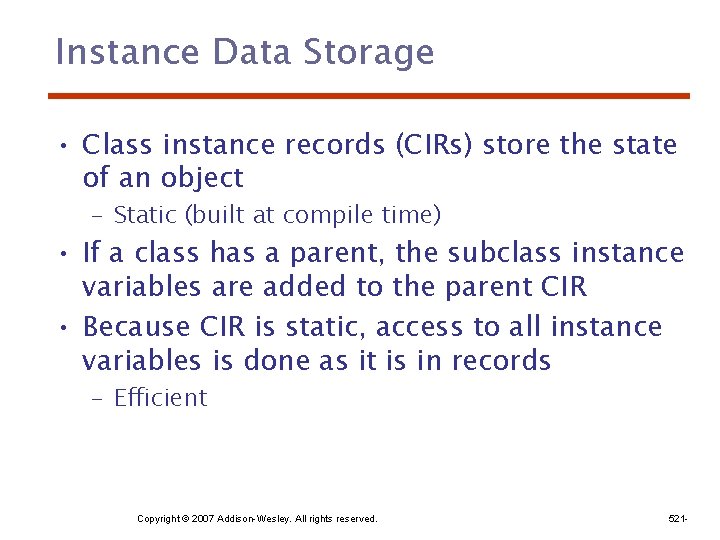 Instance Data Storage

• Class instance records (CIRs) store the state of an object
– Static (built at compile time)

• If a class has a parent, the subclass instance variables are added to the parent CIR

• Because CIR is static, access to all instance variables is done as it is in records
– Efficient

Copyright © 2007 Addison-Wesley. All rights reserved.

521-